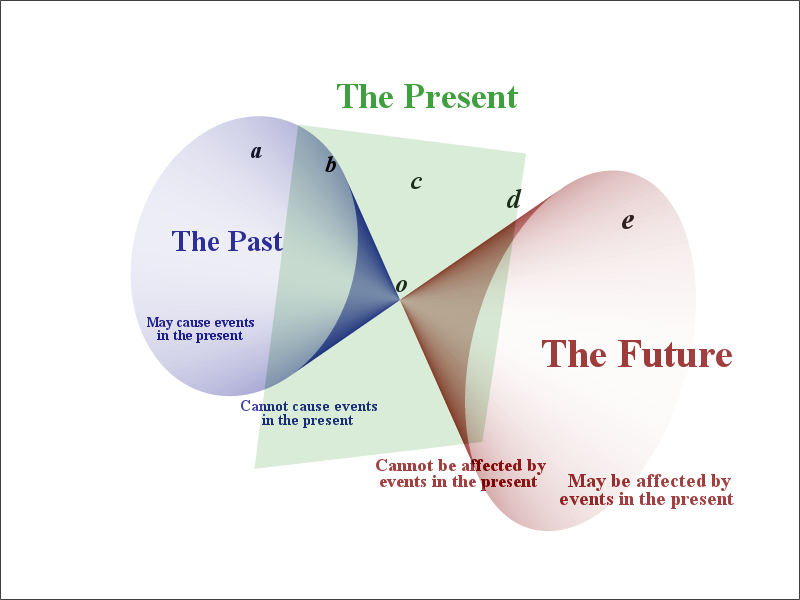 The Present

a

b

c

d

e

The Past

o

May cause events in the present

The Future

Cannot cause events in the present

Cannot be affected by events in the present

May be affected by events in the present